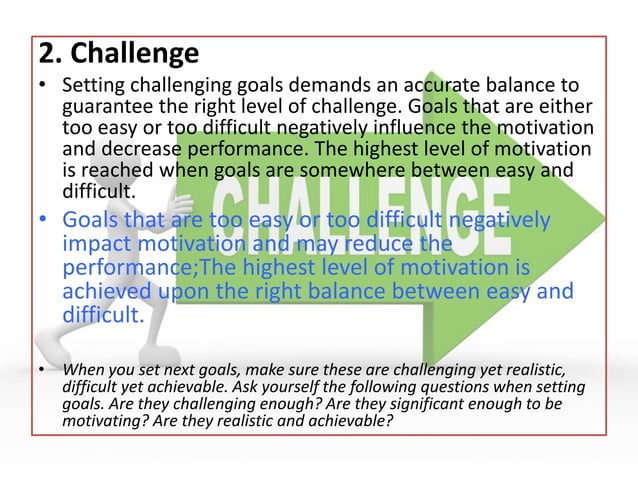 2. Challenge

• Setting challenging goals demands an accurate balance to guarantee the right level of challenge. Goals that are either too easy or too difficult negatively influence the motivation and decrease performance. The highest level of motivation is reached when goals are somewhere between easy and difficult.

CHALLENGE

• Goals that are too easy or too difficult negatively impact motivation and may reduce the performance;The highest level of motivation is achieved upon the right balance between easy and difficult.

• When you set next goals, make sure these are challenging yet realistic, difficult yet achievable. Ask yourself the following questions when setting goals. Are they challenging enough? Are they significant enough to be motivating? Are they realistic and achievable?